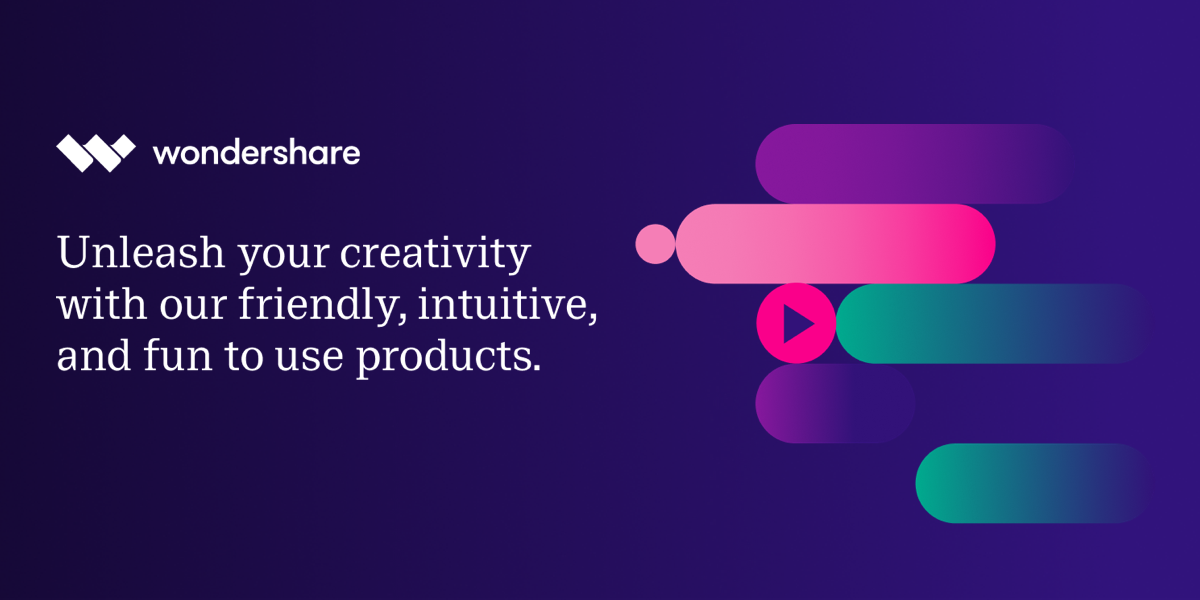 wondershare

Unleash your creativity with our friendly, intuitive, and fun to use products.